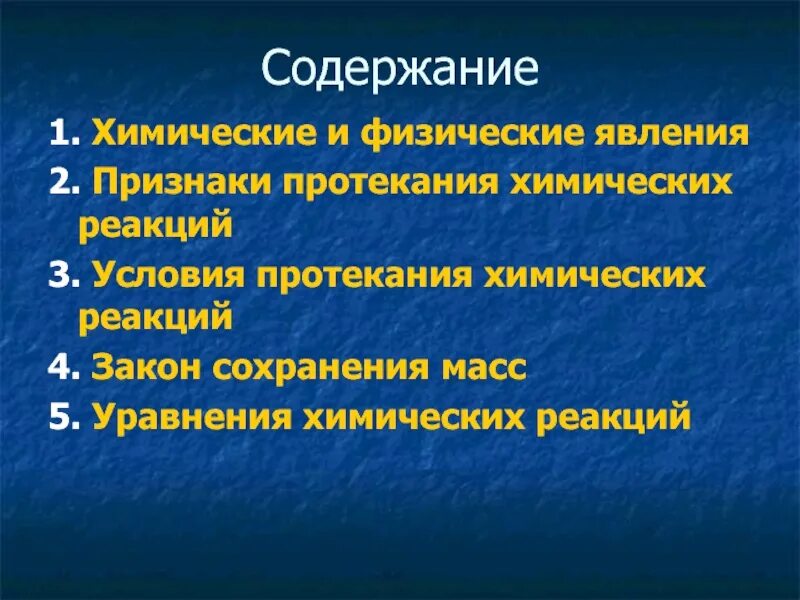 Содержание

1. Химические и физические явления
2. Признаки протекания химических реакций
3. Условия протекания химических реакций
4. Закон сохранения масс
5. Уравнения химических реакций